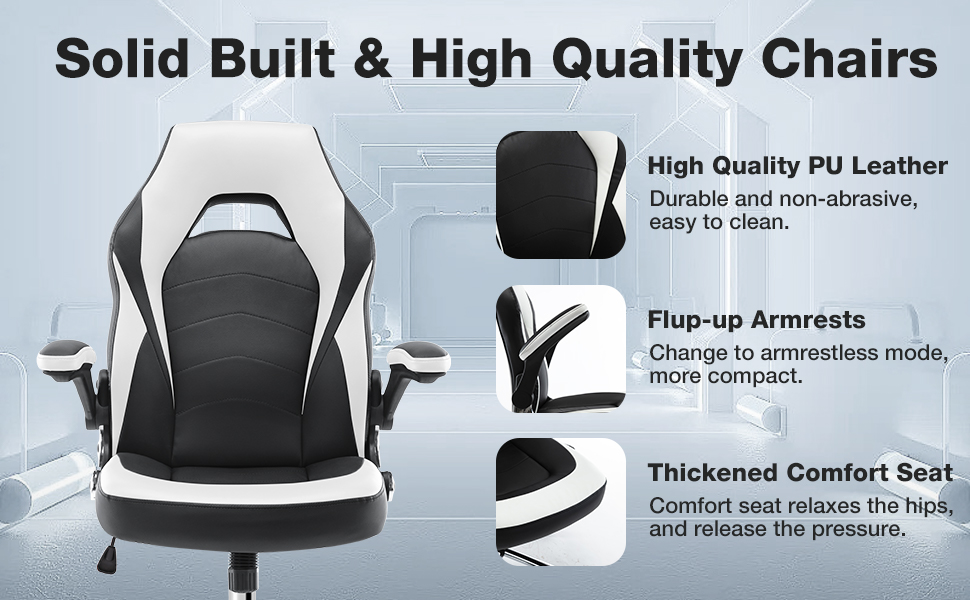 Solid Built & High Quality Chairs

High Quality PU Leather
Durable and non-abrasive, easy to clean.

Flup-up Armrests
Change to armrestless mode, more compact.

Thickened Comfort Seat
Comfort seat relaxes the hips, and release the pressure.